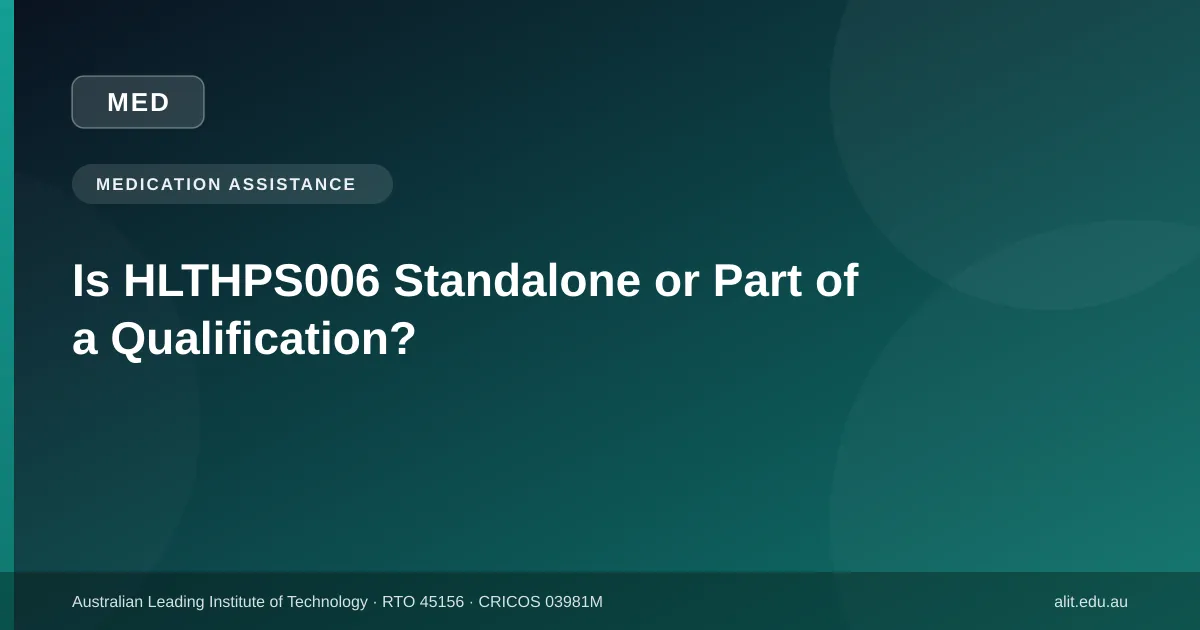 MED

MEDICATION ASSISTANCE

Is HLTHPS006 Standalone or Part of a Qualification?

Australian Leading Institute of Technology · RTO 45156 · CRICOS 03981M

alit.edu.au